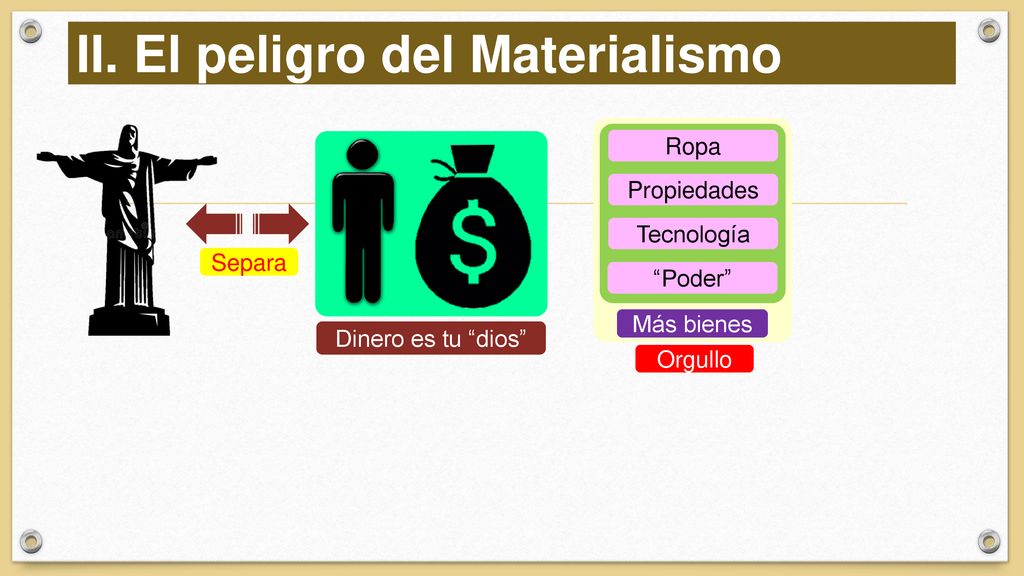 II. El peligro del Materialismo

Separa

$

Dinero es tu “dios”

Ropa

Propiedades

Tecnología

“Poder”

Más bienes

Orgullo